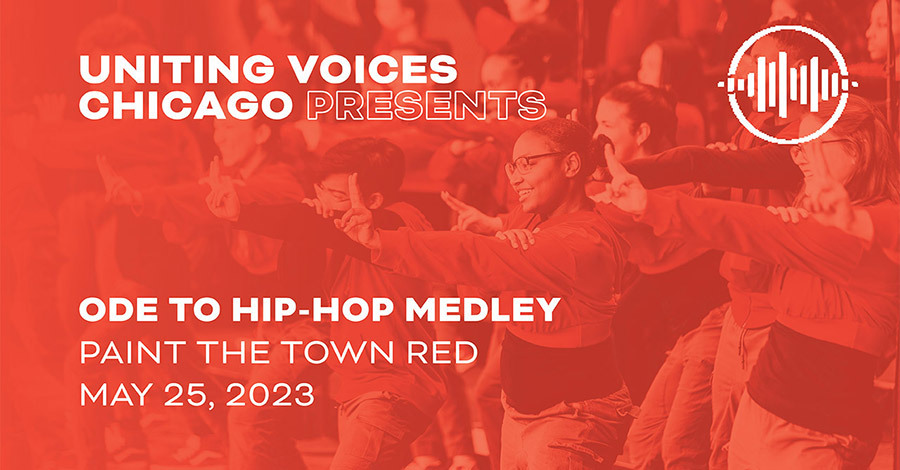 UNITING VOICES CHICAGO PRESENTS

ODE TO HIP-HOP MEDLEY
PAINT THE TOWN RED
MAY 25, 2023